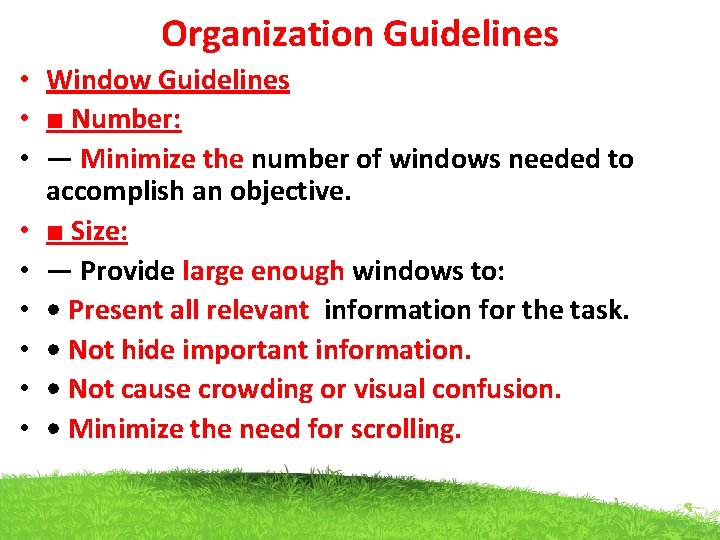 Organization Guidelines

• Window Guidelines
• ■ Number:
• — Minimize the number of windows needed to accomplish an objective.
• ■ Size:
• — Provide large enough windows to:
• • Present all relevant information for the task.
• • Not hide important information.
• • Not cause crowding or visual confusion.
• • Minimize the need for scrolling.